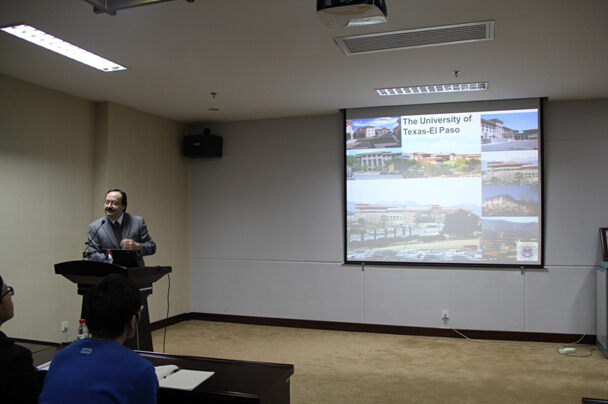 The University of Texas-El Paso